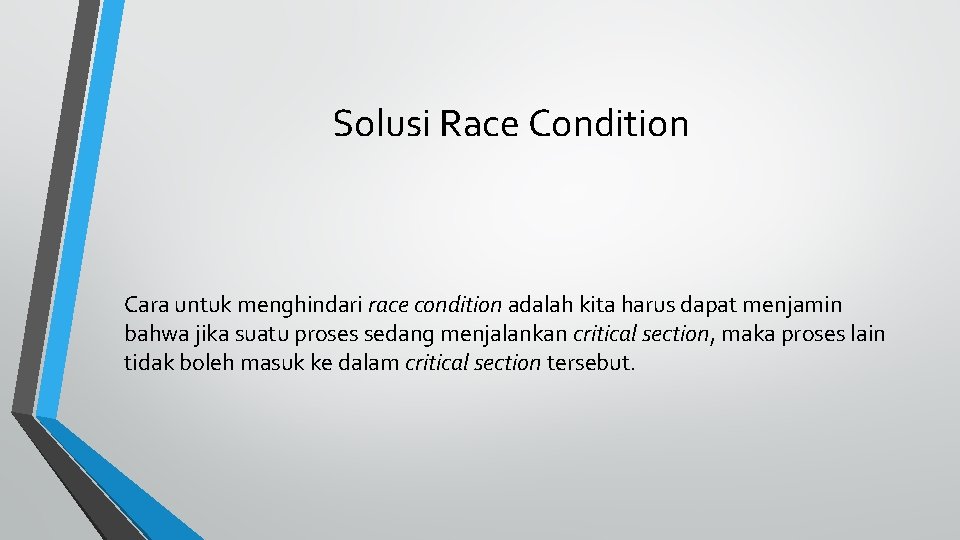 Solusi Race Condition

Cara untuk menghindari race condition adalah kita harus dapat menjamin bahwa jika suatu proses sedang menjalankan critical section, maka proses lain tidak boleh masuk ke dalam critical section tersebut.